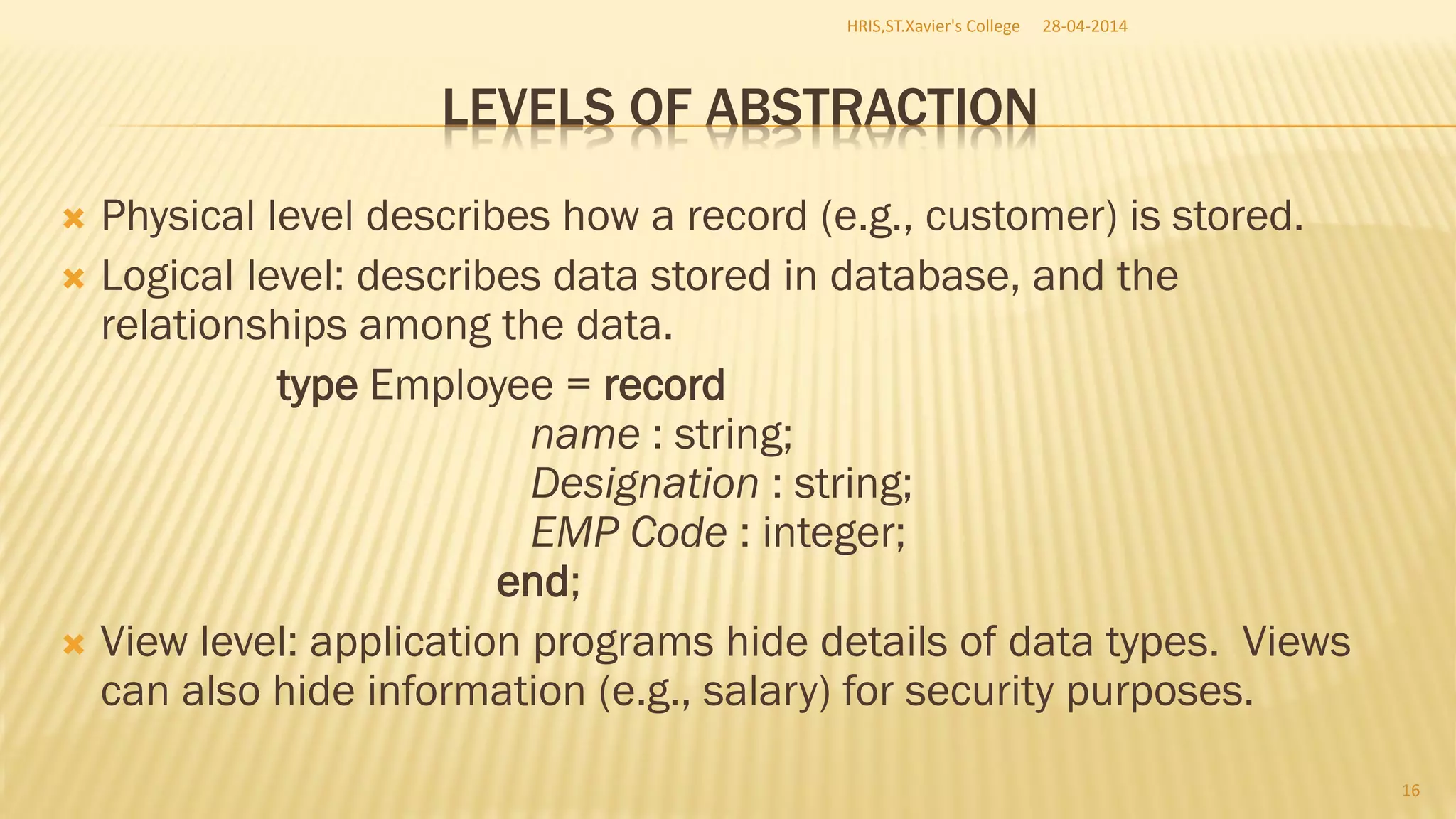 HRIS,ST.Xavier's College 28-04-2014

LEVELS OF ABSTRACTION

Physical level describes how a record (e.g., customer) is stored.

Logical level: describes data stored in database, and the relationships among the data.

type Employee = record
name : string;
Designation : string;
EMP Code : integer;
end;

View level: application programs hide details of data types. Views can also hide information (e.g., salary) for security purposes.

16